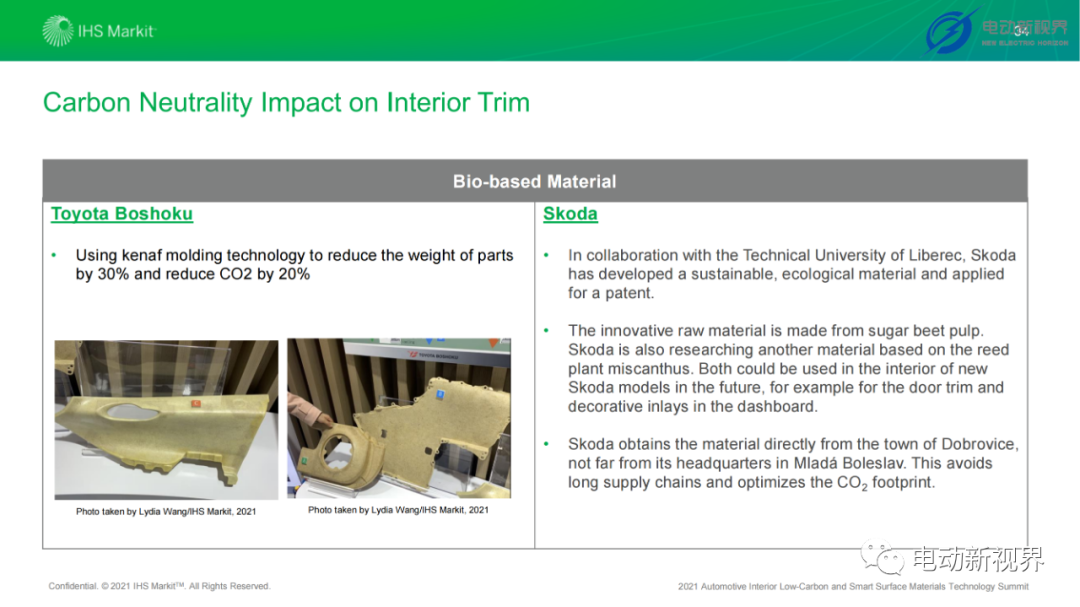 IHS Markit

电动新视界
NEW ELECTRIC HORIZON

34

Carbon Neutrality Impact on Interior Trim

Bio-based Material

Toyota Boshoku

• Using kenaf molding technology to reduce the weight of parts by 30% and reduce CO2 by 20%

TOYOTA BOSHOKU

Photo taken by Lydia Wang/IHS Markit, 2021

Photo taken by Lydia Wang/IHS Markit, 2021

Skoda

• In collaboration with the Technical University of Liberec, Skoda has developed a sustainable, ecological material and applied for a patent.

• The innovative raw material is made from sugar beet pulp. Skoda is also researching another material based on the reed plant miscanthus. Both could be used in the interior of new Skoda models in the future, for example for the door trim and decorative inlays in the dashboard.

• Skoda obtains the material directly from the town of Dobrovice, not far from its headquarters in Mladá Boleslav. This avoids long supply chains and optimizes the $CO_2$ footprint.

电动新视界

Confidential. © 2021 IHS Markit™. All Rights Reserved.

2021 Automotive Interior Low-Carbon and Smart Surface Materials Technology Summit